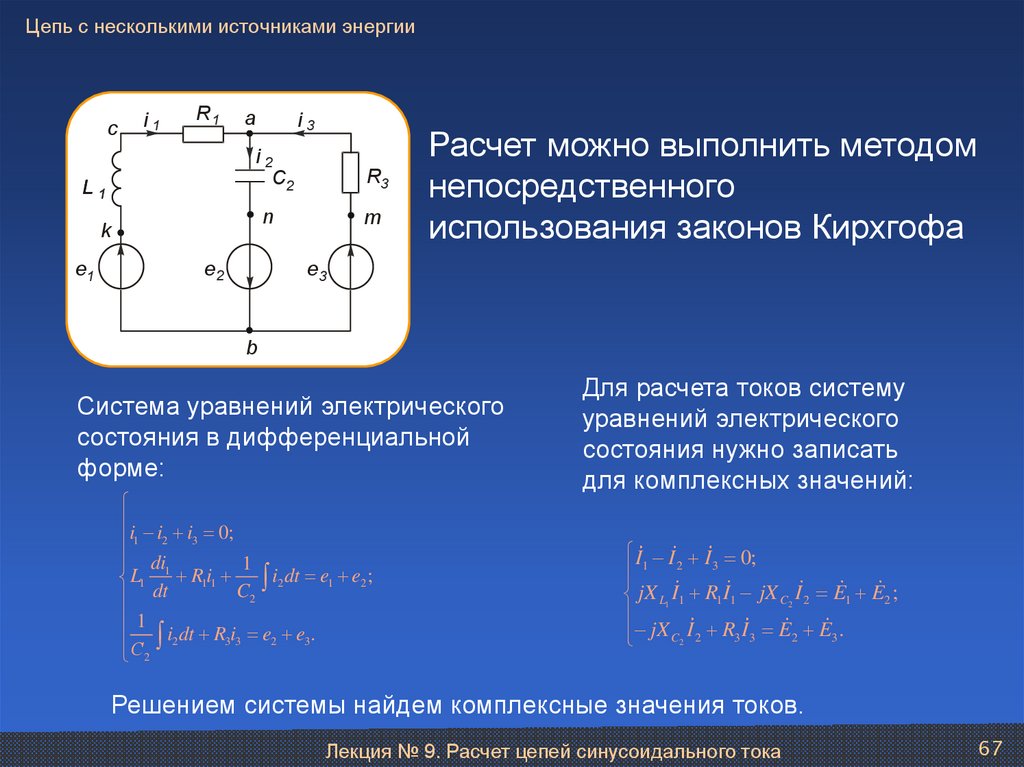 Цепь с несколькими источниками энергии

c $i_1$ $R_1$ a $i_3$
$i_2$ $C_2$
$L_1$ $R_3$
n m
k
$e_1$ $e_2$ $e_3$
b

Расчет можно выполнить методом непосредственного использования законов Кирхгофа

Система уравнений электрического состояния в дифференциальной форме:

$\begin{cases} i_1 - i_2 + i_3 = 0; \\ L_1 \frac{di_1}{dt} + R_1 i_1 + \frac{1}{C_2}\int i_2 dt = e_1 + e_2; \\ \frac{1}{C_2}\int i_2 dt + R_3 i_3 = e_2 + e_3. \end{cases}$

Для расчета токов систему уравнений электрического состояния нужно записать для комплексных значений:

$\begin{cases} \dot{I}_1 - \dot{I}_2 + \dot{I}_3 = 0; \\ jX_{L_1}\dot{I}_1 + R_1\dot{I}_1 - jX_{C_2}\dot{I}_2 = \dot{E}_1 + \dot{E}_2; \\ -jX_{C_2}\dot{I}_2 + R_3\dot{I}_3 = \dot{E}_2 + \dot{E}_3. \end{cases}$

Решением системы найдем комплексные значения токов.

Лекция № 9. Расчет цепей синусоидального тока

67